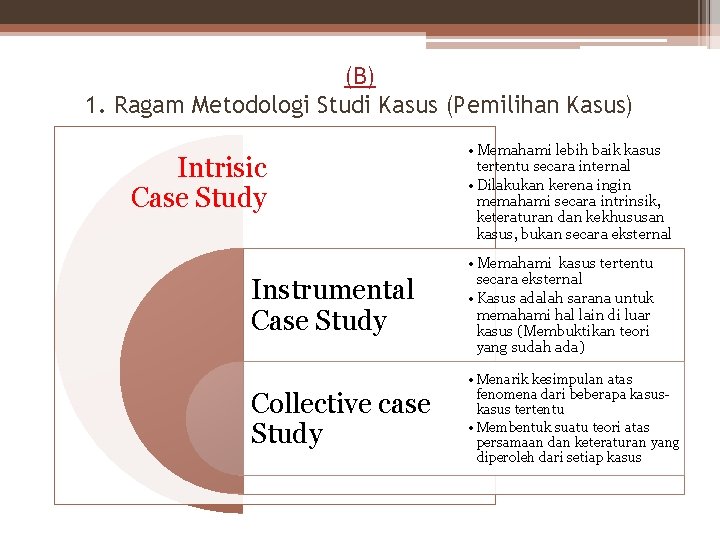 (B)
1. Ragam Metodologi Studi Kasus (Pemilihan Kasus)

Intrisic Case Study

• Memahami lebih baik kasus tertentu secara internal
• Dilakukan kerena ingin memahami secara intrinsik, keteraturan dan kekhususan kasus, bukan secara eksternal

Instrumental Case Study

• Memahami kasus tertentu secara eksternal
• Kasus adalah sarana untuk memahami hal lain di luar kasus (Membuktikan teori yang sudah ada)

Collective case Study

• Menarik kesimpulan atas fenomena dari beberapa kasus-kasus tertentu
• Membentuk suatu teori atas persamaan dan keteraturan yang diperoleh dari setiap kasus